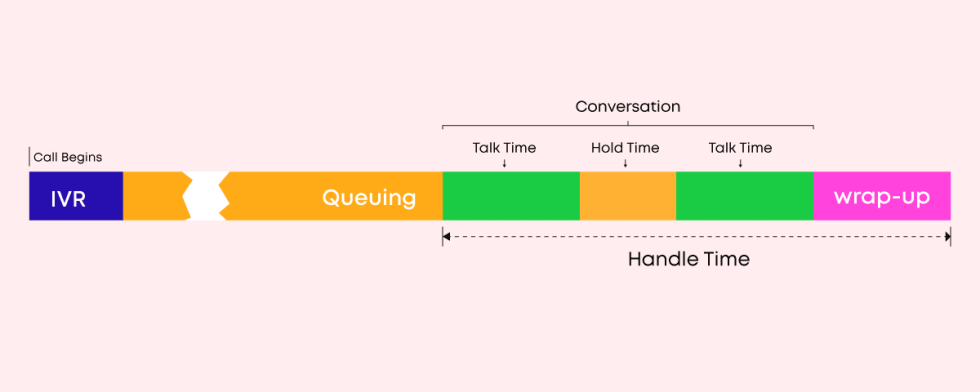 Conversation

Call Begins

Talk Time

Hold Time

Talk Time

IVR

Queuing

wrap-up

Handle Time